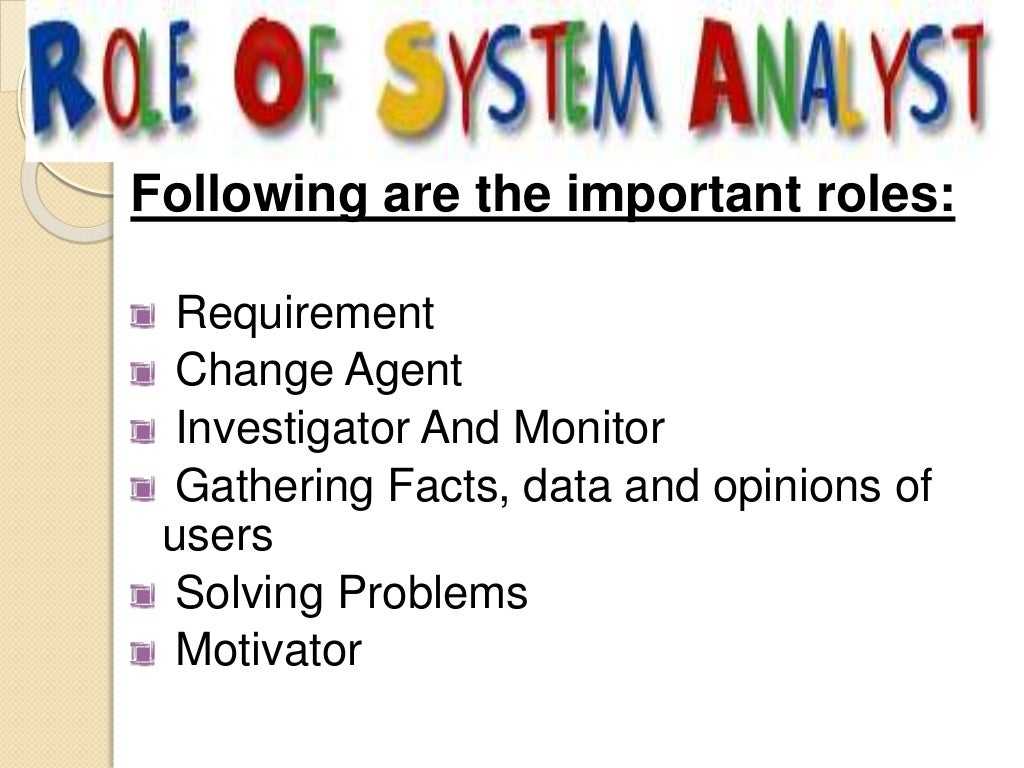 ROLE OF SYSTEM ANALYST

Following are the important roles:

Requirement
Change Agent
Investigator And Monitor
Gathering Facts, data and opinions of users
Solving Problems
Motivator